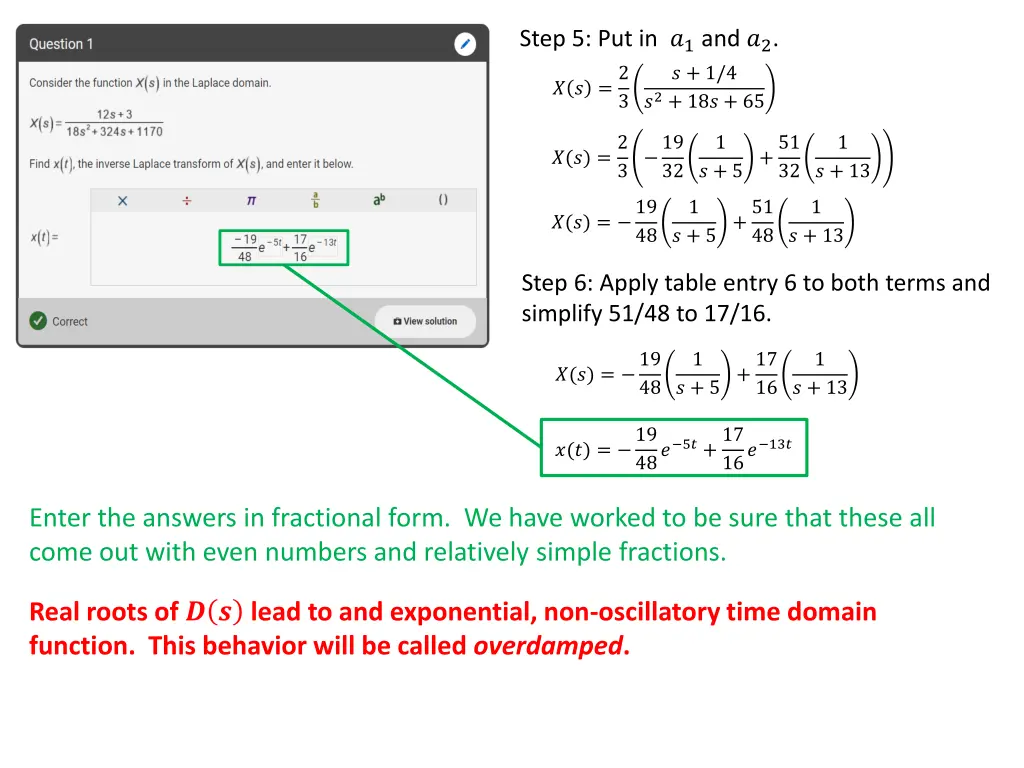 Question 1

Consider the function $X(s)$ in the Laplace domain.

$X(s) = \frac{12s+3}{18s^2+324s+1170}$

Find $x(t)$, the inverse Laplace transform of $X(s)$, and enter it below.

× ÷ $\pi$ $\frac{a}{b}$ $a^b$ ()

$x(t) =$ $\frac{-19}{48}e^{-5t}+\frac{17}{16}e^{-13t}$

Correct

View solution

Step 5: Put in $a_1$ and $a_2$.

$X(s) = \frac{2}{3}\left(\frac{s+1/4}{s^2+18s+65}\right)$

$X(s) = \frac{2}{3}\left(-\frac{19}{32}\left(\frac{1}{s+5}\right)+\frac{51}{32}\left(\frac{1}{s+13}\right)\right)$

$X(s) = -\frac{19}{48}\left(\frac{1}{s+5}\right)+\frac{51}{48}\left(\frac{1}{s+13}\right)$

Step 6: Apply table entry 6 to both terms and simplify 51/48 to 17/16.

$X(s) = -\frac{19}{48}\left(\frac{1}{s+5}\right)+\frac{17}{16}\left(\frac{1}{s+13}\right)$

$x(t) = -\frac{19}{48}e^{-5t}+\frac{17}{16}e^{-13t}$

Enter the answers in fractional form. We have worked to be sure that these all come out with even numbers and relatively simple fractions.

Real roots of $D(s)$ lead to and exponential, non-oscillatory time domain function. This behavior will be called overdamped.